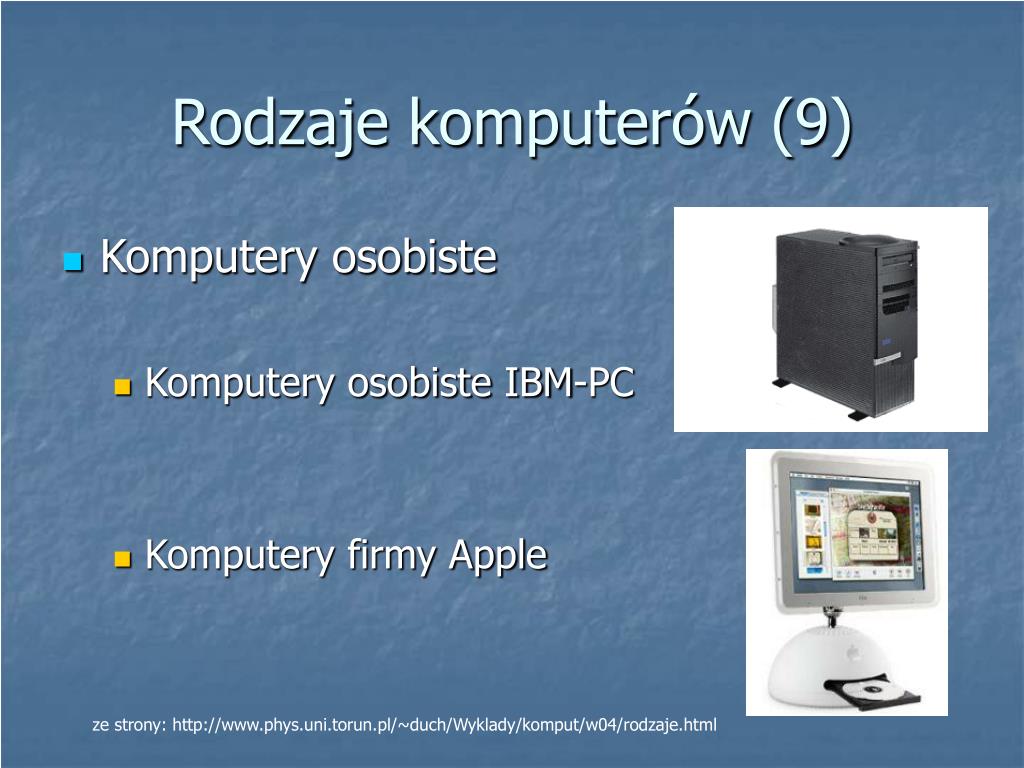 Rodzaje komputerów (9)

Komputery osobiste

Komputery osobiste IBM-PC

Komputery firmy Apple

ze strony: http://www.phys.uni.torun.pl/~duch/Wyklady/komput/w04/rodzaje.html